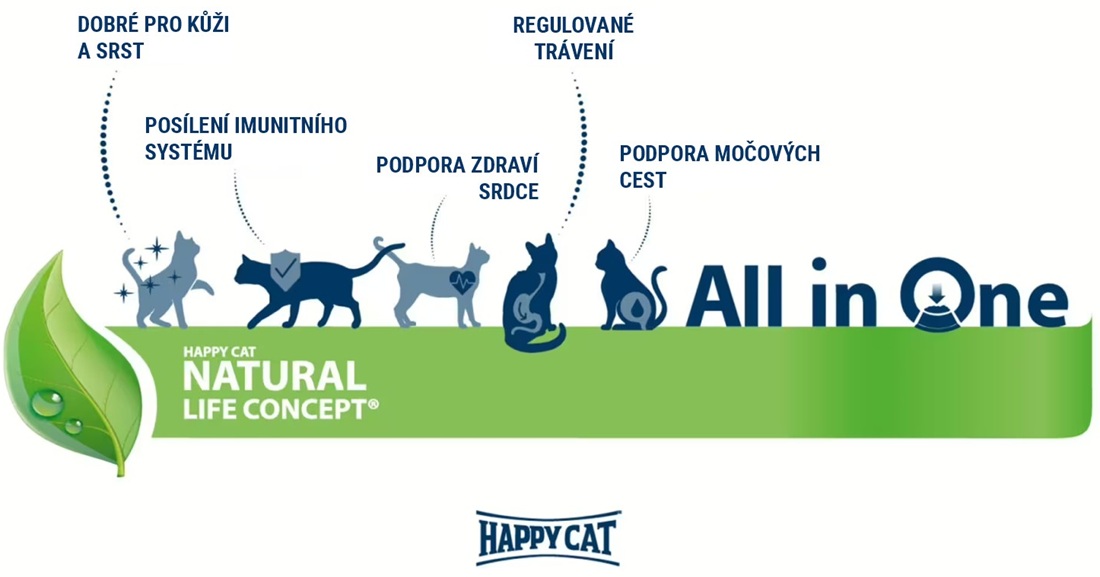 DOBRÉ PRO KŮŽI A SRST

POSÍLENÍ IMUNITNÍHO SYSTÉMU

PODPORA ZDRAVÍ SRDCE

REGULOVANÉ TRÁVENÍ

PODPORA MOČOVÝCH CEST

All in One

HAPPY CAT
NATURAL
LIFE CONCEPT®

HAPPY CAT